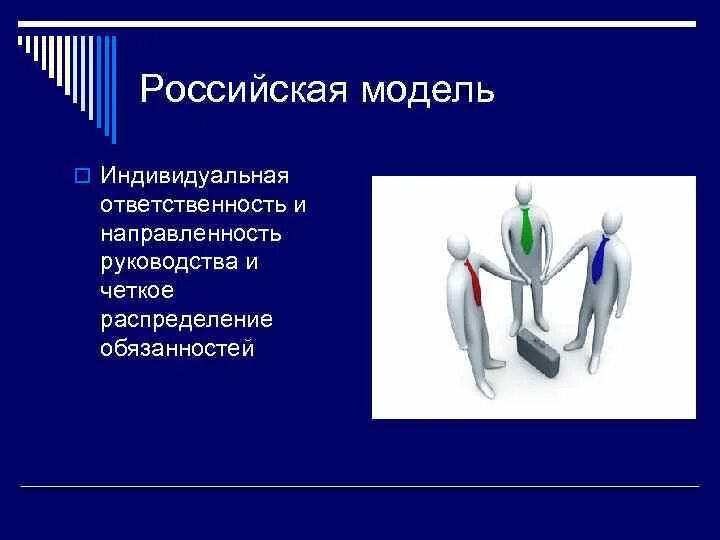 Российская модель

Индивидуальная ответственность и направленность руководства и четкое распределение обязанностей